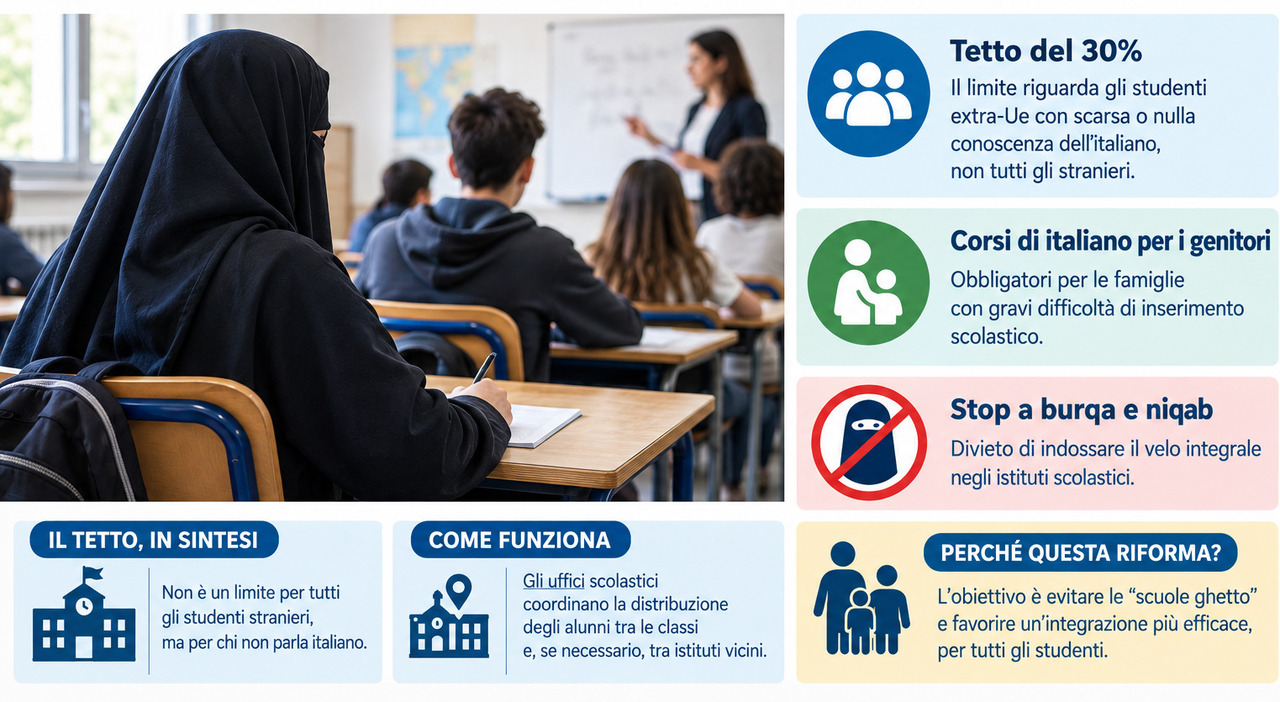 Tetto del 30%
Il limite riguarda gli studenti extra-Ue con scarsa o nulla conoscenza dell'italiano, non tutti gli stranieri.

Corsi di italiano per i genitori
Obbligatori per le famiglie con gravi difficoltà di inserimento scolastico.

Stop a burqa e niqab
Divieto di indossare il velo integrale negli istituti scolastici.

IL TETTO, IN SINTESI
Non è un limite per tutti gli studenti stranieri, ma per chi non parla italiano.

COME FUNZIONA
Gli uffici scolastici coordinano la distribuzione degli alunni tra le classi e, se necessario, tra istituti vicini.

PERCHÉ QUESTA RIFORMA?
L'obiettivo è evitare le "scuole ghetto" e favorire un'integrazione più efficace, per tutti gli studenti.